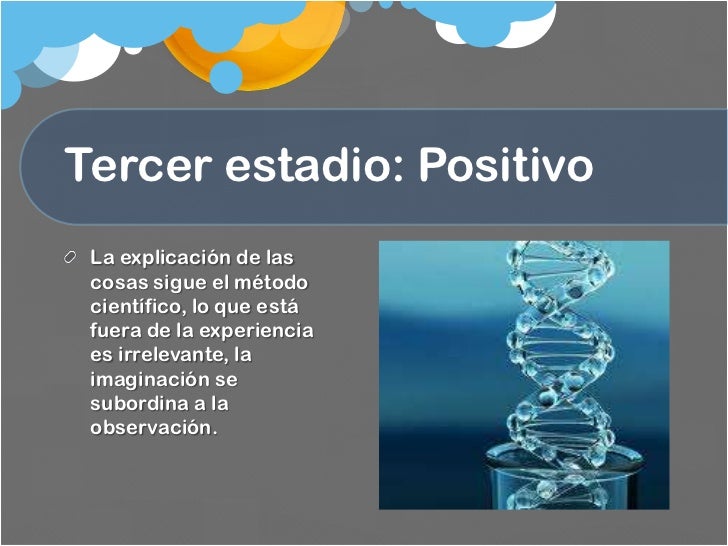 Tercer estadio: Positivo

La explicación de las cosas sigue el método científico, lo que está fuera de la experiencia es irrelevante, la imaginación se subordina a la observación.